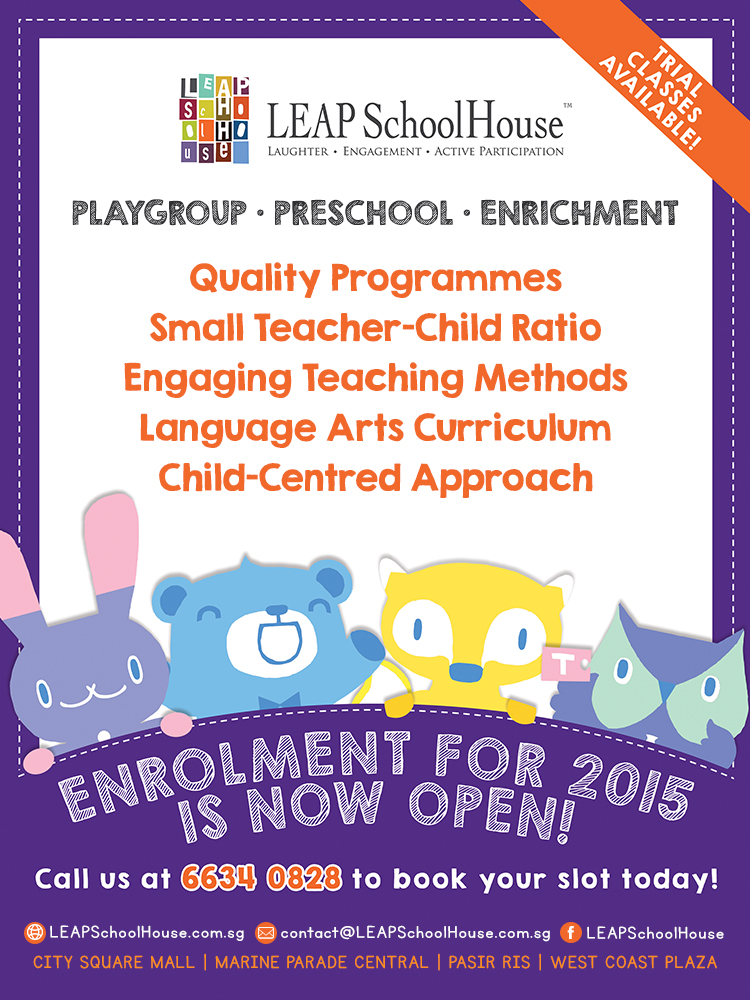 TRIAL CLASSES AVAILABLE!

LEAP SchoolHouse

LEAP SchoolHouse™
LAUGHTER • ENGAGEMENT • ACTIVE PARTICIPATION

PLAYGROUP · PRESCHOOL · ENRICHMENT

Quality Programmes
Small Teacher-Child Ratio
Engaging Teaching Methods
Language Arts Curriculum
Child-Centred Approach

T

ENROLMENT FOR 2015 IS NOW OPEN!

Call us at 6634 0828 to book your slot today!

LEAPSchoolHouse.com.sg contact@LEAPSchoolHouse.com.sg LEAPSchoolHouse

CITY SQUARE MALL | MARINE PARADE CENTRAL | PASIR RIS | WEST COAST PLAZA